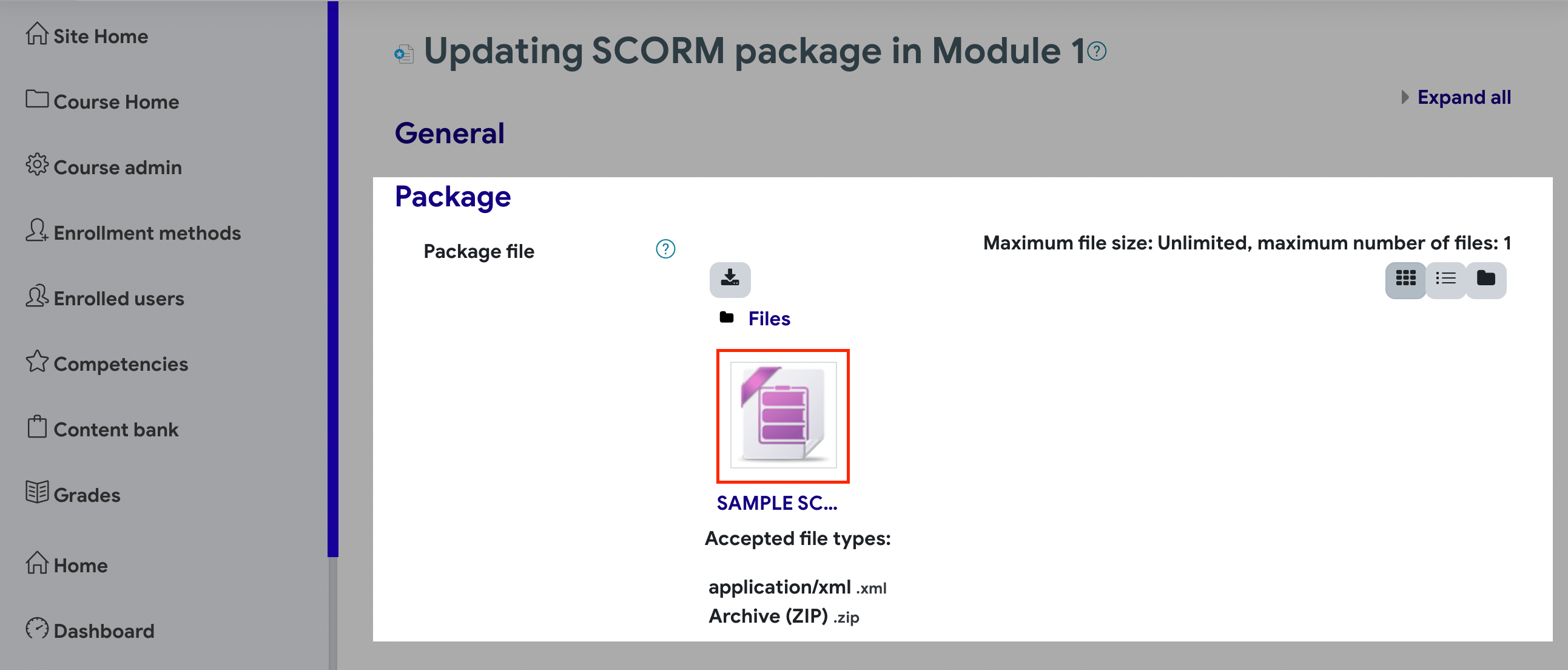 Site Home

Course Home

Course admin

Enrollment methods

Enrolled users

Competencies

Content bank

Grades

Home

Dashboard

Updating SCORM package in Module 1

Expand all

General

Package

Package file

Maximum file size: Unlimited, maximum number of files: 1

Files

SAMPLE SC...

Accepted file types:

application/xml .xml
Archive (ZIP) .zip